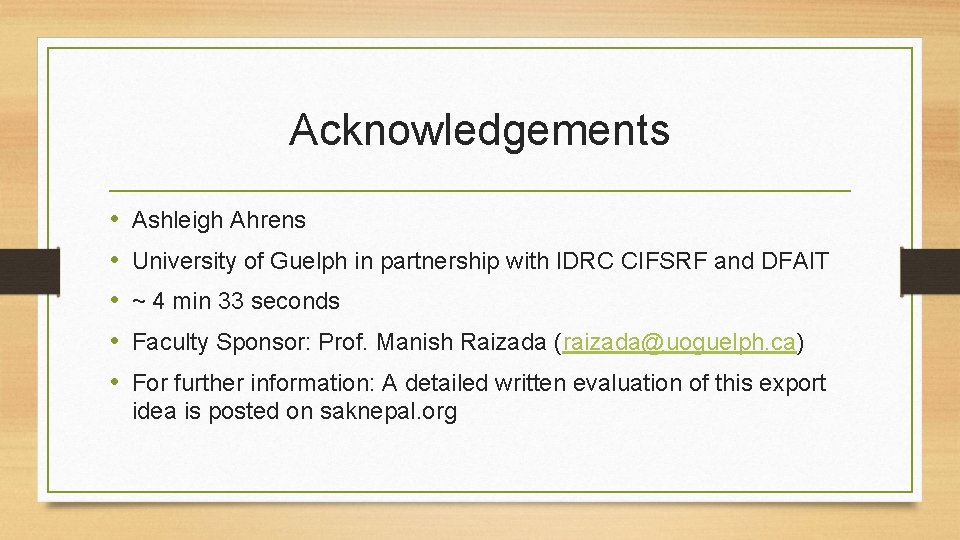 Acknowledgements

• Ashleigh Ahrens
• University of Guelph in partnership with IDRC CIFSRF and DFAIT
• ~ 4 min 33 seconds
• Faculty Sponsor: Prof. Manish Raizada (raizada@uoguelph.ca)
• For further information: A detailed written evaluation of this export idea is posted on saknepal.org